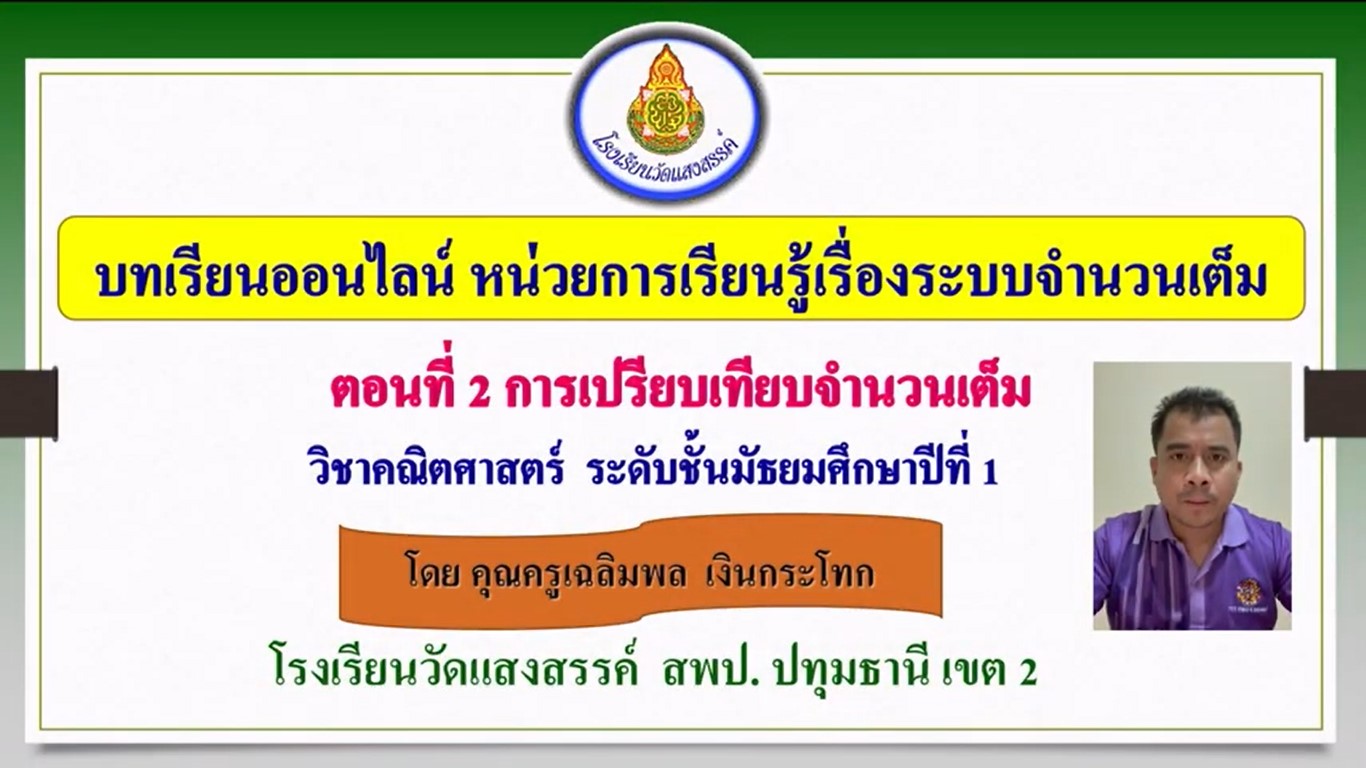 โรงเรียนวัดแสงสรรค์

บทเรียนออนไลน์ หน่วยการเรียนรู้เรื่องระบบจำนวนเต็ม

ตอนที่ 2 การเปรียบเทียบจำนวนเต็ม

วิชาคณิตศาสตร์ ระดับชั้นมัธยมศึกษาปีที่ 1

โดย คุณครูเฉลิมพล เงินกระโทก

โรงเรียนวัดแสงสรรค์ สพป. ปทุมธานี เขต 2